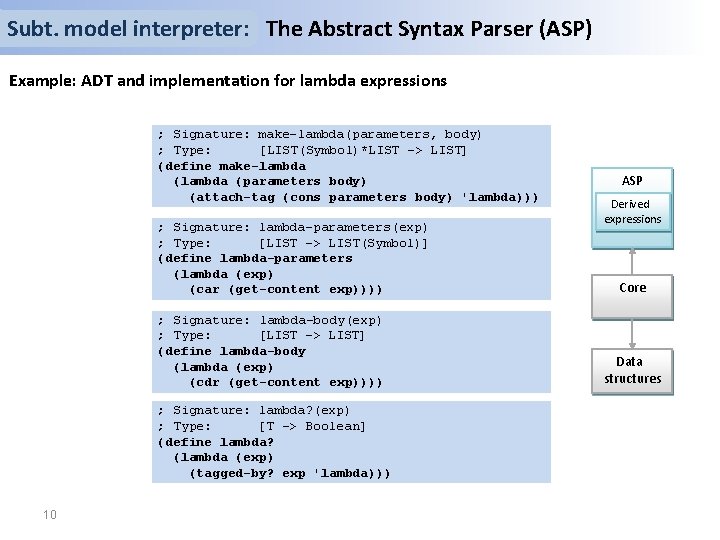 Subt. model interpreter: The Abstract Syntax Parser (ASP)

Example: ADT and implementation for lambda expressions

; Signature: make-lambda(parameters, body)
; Type: [LIST(Symbol)*LIST -> LIST]
(define make-lambda
(lambda (parameters body)
(attach-tag (cons parameters body) 'lambda)))

; Signature: lambda-parameters(exp)
; Type: [LIST -> LIST(Symbol)]
(define lambda-parameters
(lambda (exp)
(car (get-content exp))))

; Signature: lambda-body(exp)
; Type: [LIST -> LIST]
(define lambda-body
(lambda (exp)
(cdr (get-content exp))))

; Signature: lambda?(exp)
; Type: [T -> Boolean]
(define lambda?
(lambda (exp)
(tagged-by? exp 'lambda)))

ASP

Derived expressions

Core

Data structures

10